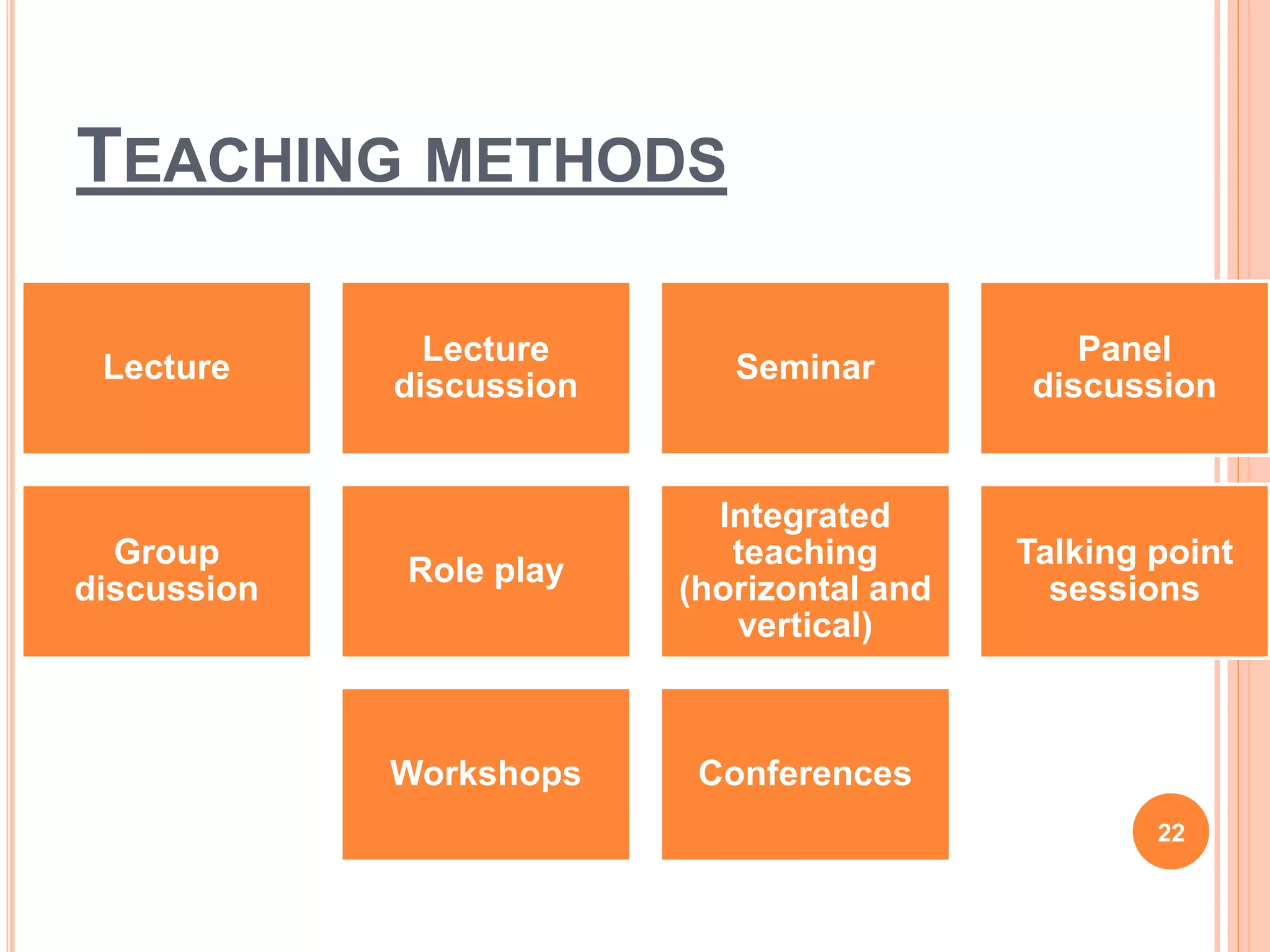 TEACHING METHODS

Lecture

Lecture discussion

Seminar

Panel discussion

Group discussion

Role play

Integrated teaching (horizontal and vertical)

Talking point sessions

Workshops

Conferences

22